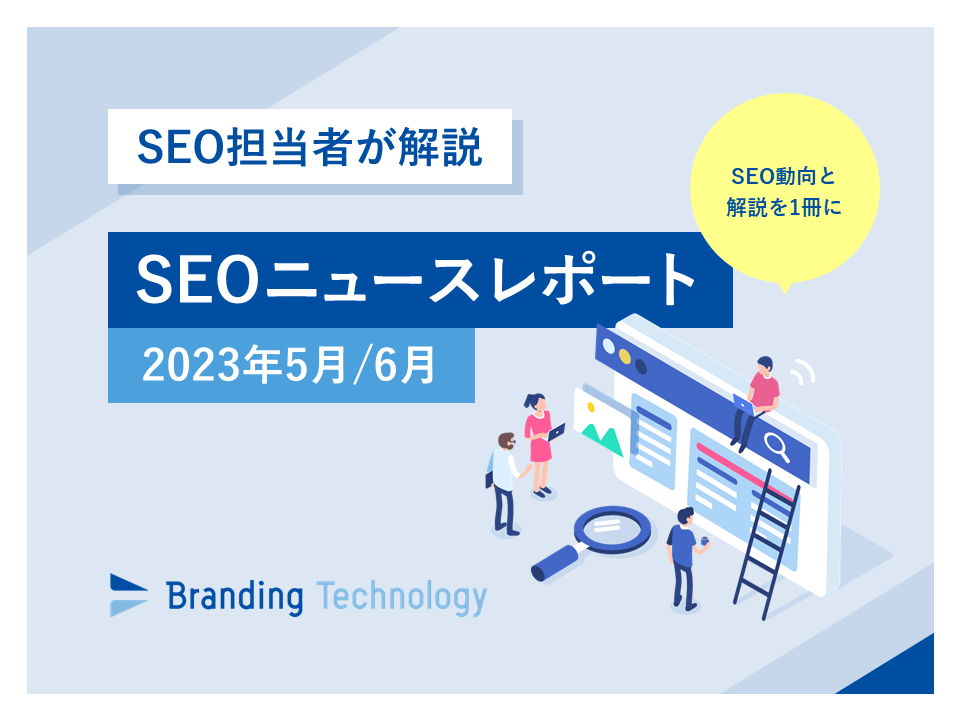 SEO担当者が解説

SEO動向と解説を1冊に

SEOニュースレポート

2023年5月/6月

Branding Technology